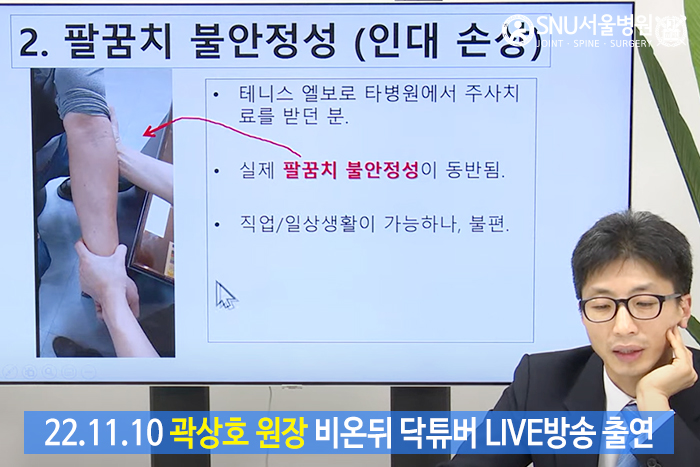 2. 팔꿈치 불안정성 (인대 손상)

SNU서울병원
JOINT · SPINE · SURGERY

• 테니스 엘보로 타병원에서 주사치료를 받던 분.

• 실제 팔꿈치 불안정성이 동반됨.

• 직업/일상생활이 가능하나, 불편.

22.11.10 곽상호 원장 비온뒤 닥튜버 LIVE방송 출연